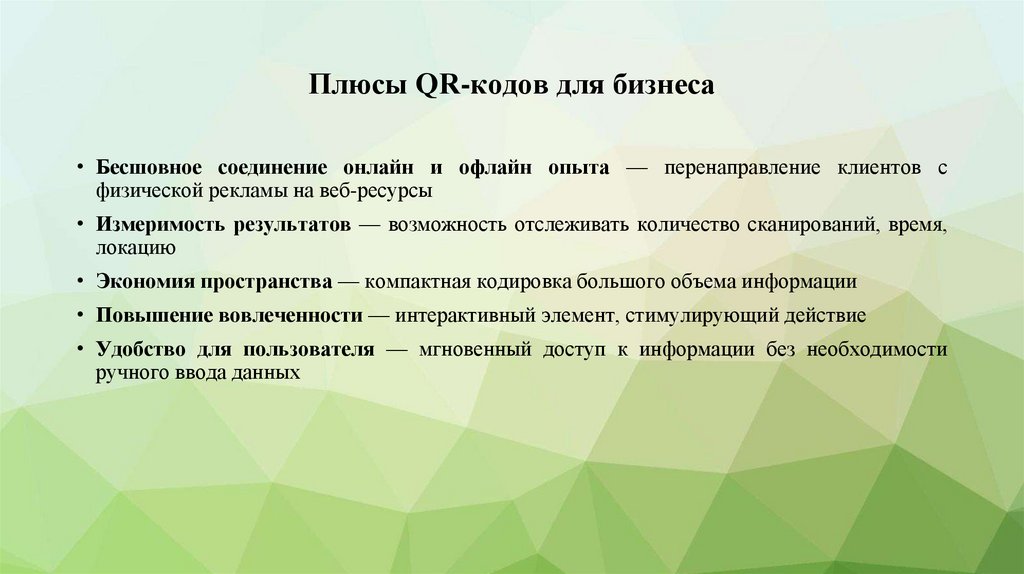 Плюсы QR-кодов для бизнеса

• Бесшовное соединение онлайн и офлайн опыта — перенаправление клиентов с физической рекламы на веб-ресурсы

• Измеримость результатов — возможность отслеживать количество сканирований, время, локацию

• Экономия пространства — компактная кодировка большого объема информации

• Повышение вовлеченности — интерактивный элемент, стимулирующий действие

• Удобство для пользователя — мгновенный доступ к информации без необходимости ручного ввода данных